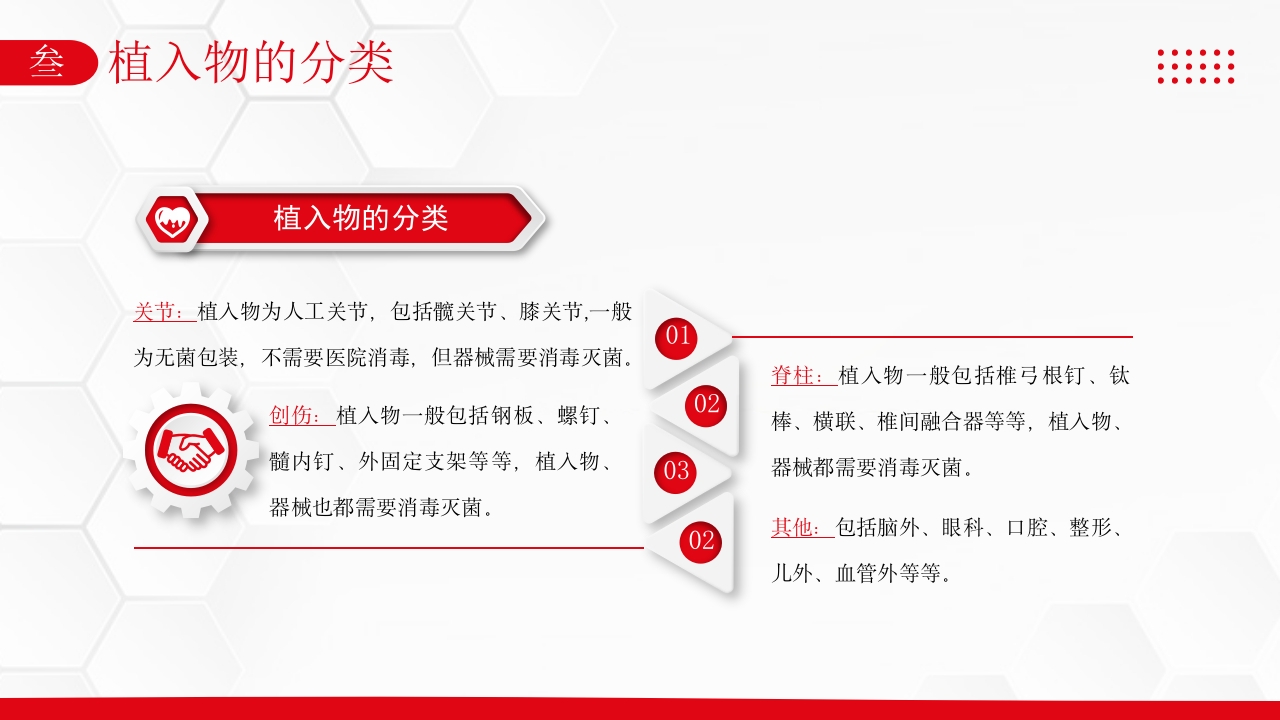 叁 植入物的分类

植入物的分类

关节：植入物为人工关节，包括髋关节、膝关节,一般为无菌包装，不需要医院消毒，但器械需要消毒灭菌。

创伤：植入物一般包括钢板、螺钉、髓内钉、外固定支架等等，植入物、器械也都需要消毒灭菌。

01

02

03

02

脊柱：植入物一般包括椎弓根钉、钛棒、横联、椎间融合器等等，植入物、器械都需要消毒灭菌。

其他：包括脑外、眼科、口腔、整形、儿外、血管外等等。